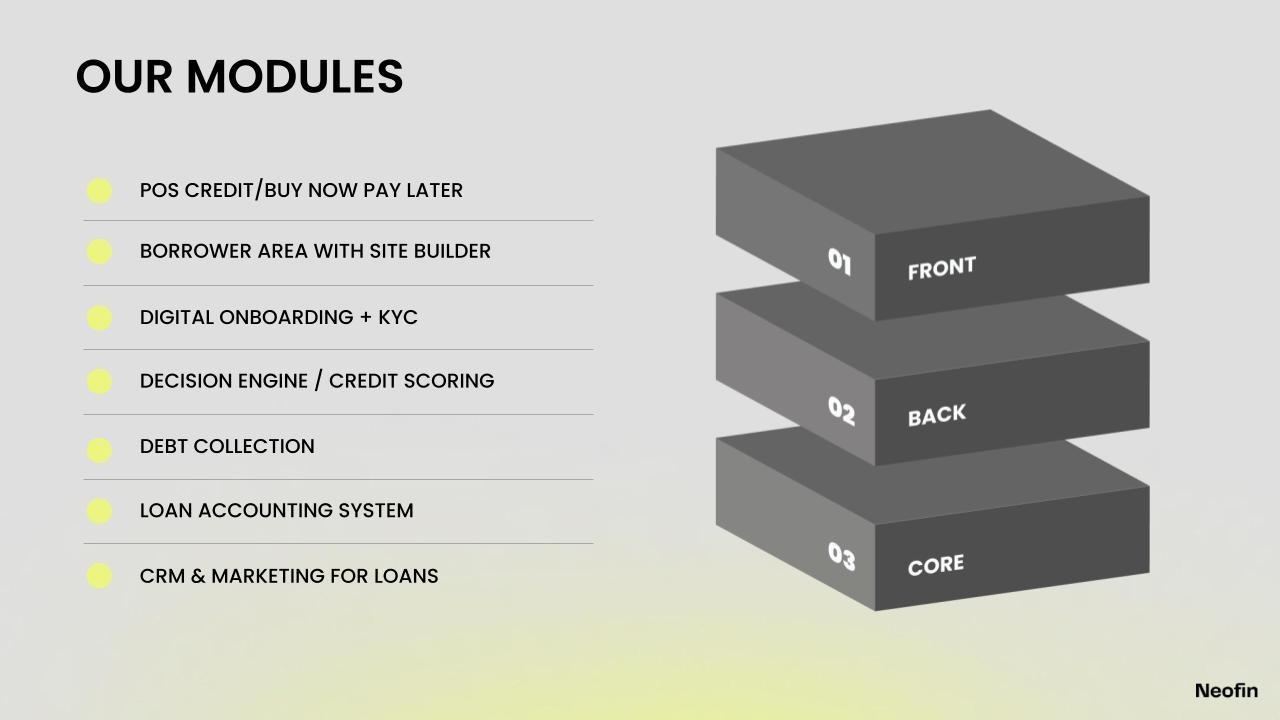 OUR MODULES

POS CREDIT/BUY NOW PAY LATER

BORROWER AREA WITH SITE BUILDER

DIGITAL ONBOARDING + KYC

DECISION ENGINE / CREDIT SCORING

DEBT COLLECTION

LOAN ACCOUNTING SYSTEM

CRM & MARKETING FOR LOANS

01 FRONT

02 BACK

03 CORE

Neofin